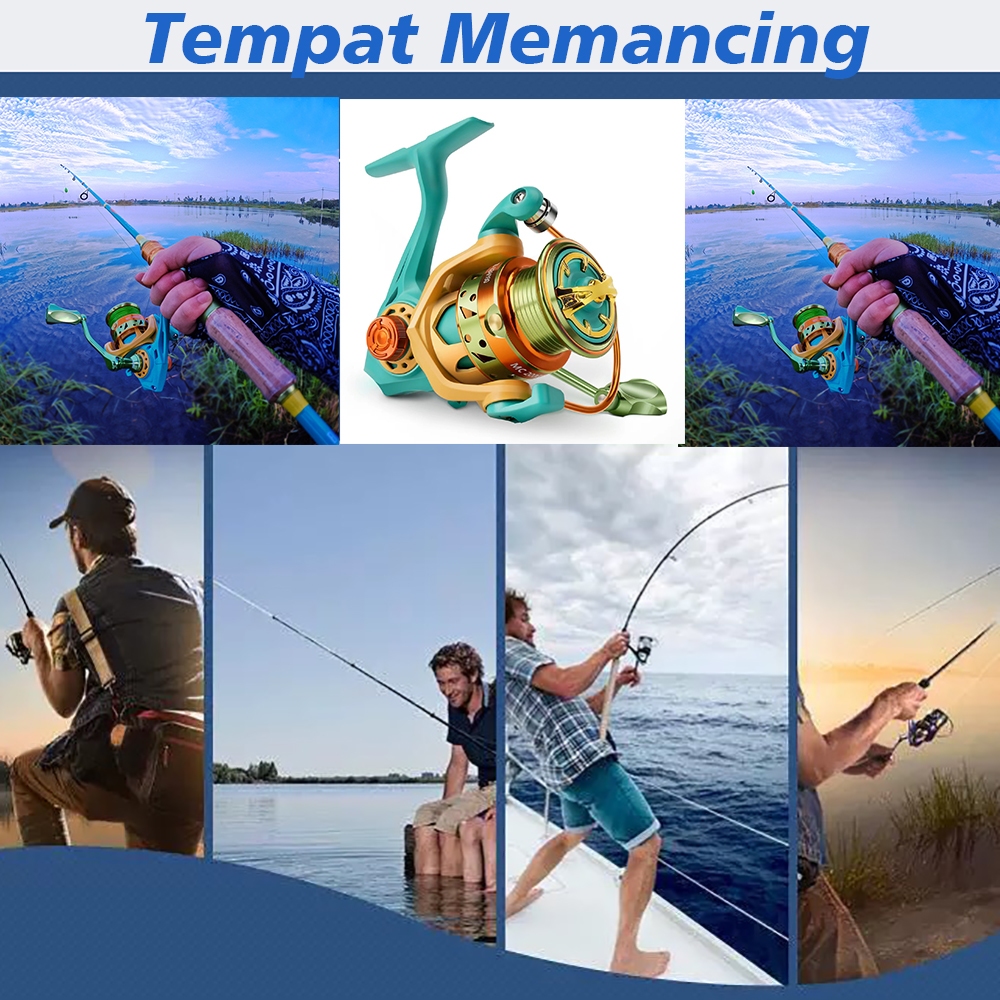 Tempat Memancing